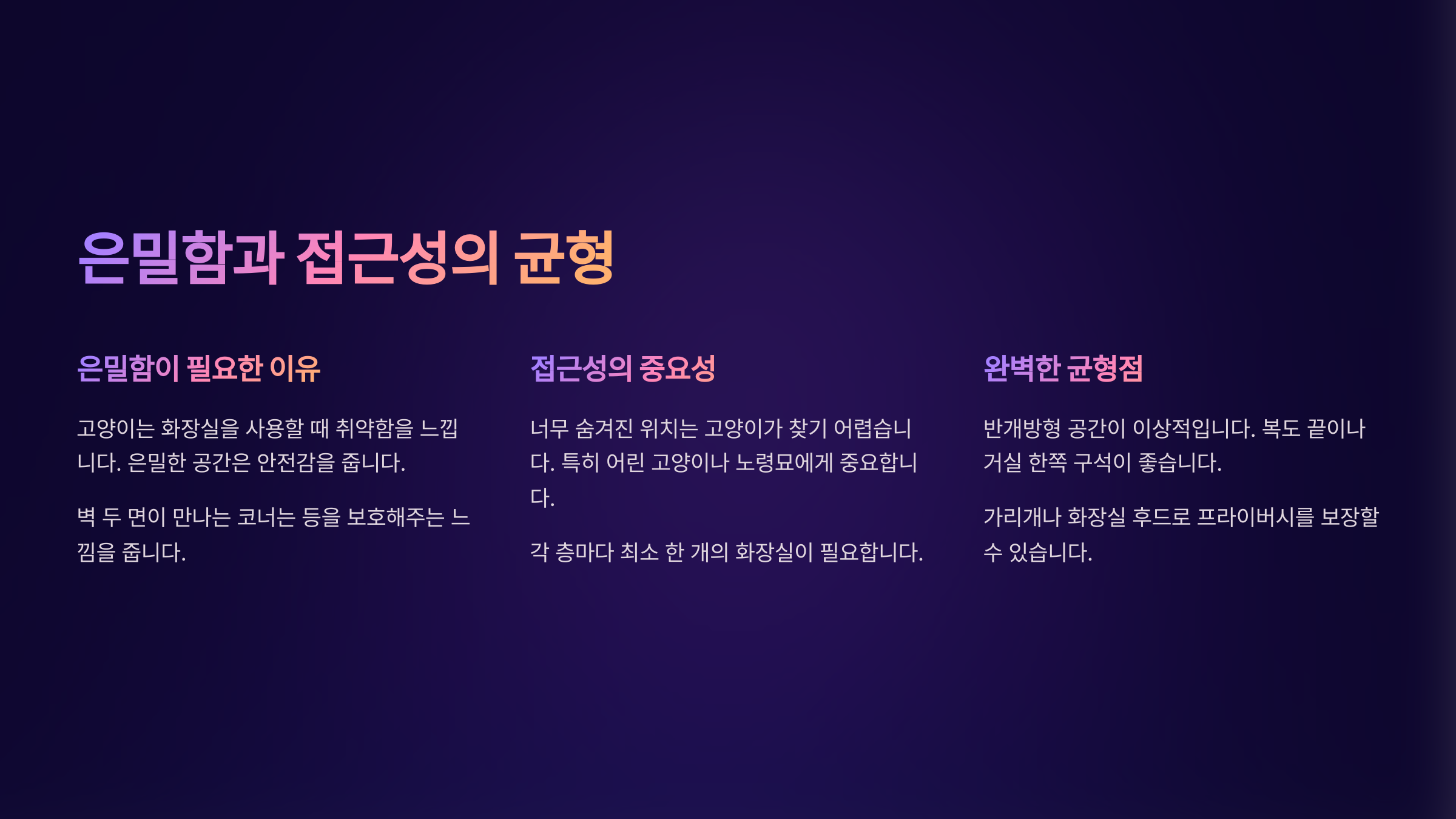 은밀함과 접근성의 균형

은밀함이 필요한 이유

고양이는 화장실을 사용할 때 취약함을 느낍니다. 은밀한 공간은 안전감을 줍니다.

벽 두 면이 만나는 코너는 등을 보호해주는 느낌을 줍니다.

접근성의 중요성

너무 숨겨진 위치는 고양이가 찾기 어렵습니다. 특히 어린 고양이나 노령묘에게 중요합니다.

각 층마다 최소 한 개의 화장실이 필요합니다.

완벽한 균형점

반개방형 공간이 이상적입니다. 복도 끝이나 거실 한쪽 구석이 좋습니다.

가리개나 화장실 후드로 프라이버시를 보장할 수 있습니다.